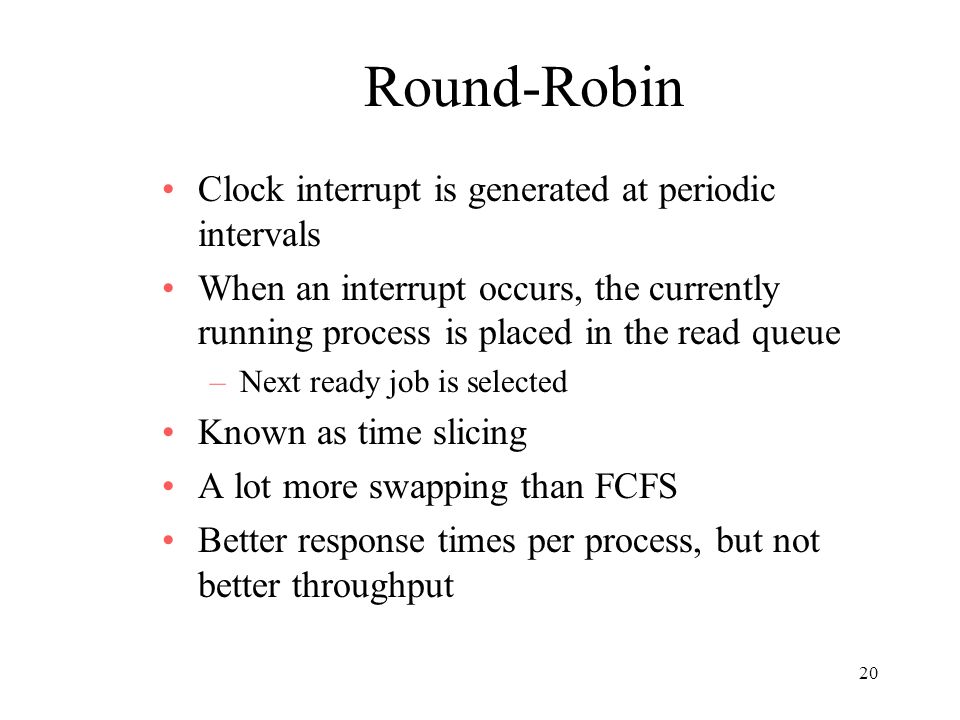 Round-Robin

• Clock interrupt is generated at periodic intervals
• When an interrupt occurs, the currently running process is placed in the read queue
– Next ready job is selected
• Known as time slicing
• A lot more swapping than FCFS
• Better response times per process, but not better throughput

20